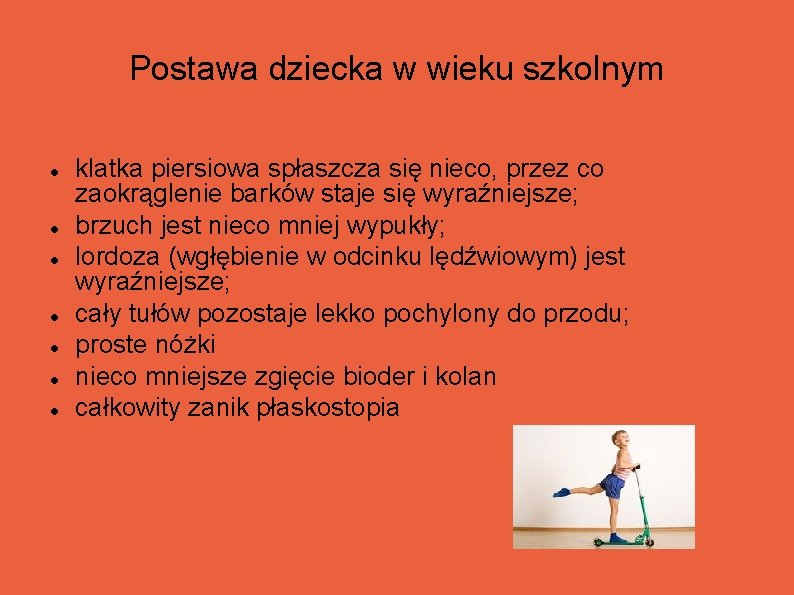 Postawa dziecka w wieku szkolnym

- klatka piersiowa spłaszcza się nieco, przez co zaokrąglenie barków staje się wyraźniejsze;
- brzuch jest nieco mniej wypukły;
- lordoza (wgłębienie w odcinku lędźwiowym) jest wyraźniejsze;
- cały tułów pozostaje lekko pochylony do przodu;
- proste nóżki
- nieco mniejsze zgięcie bioder i kolan
- całkowity zanik płaskostopia